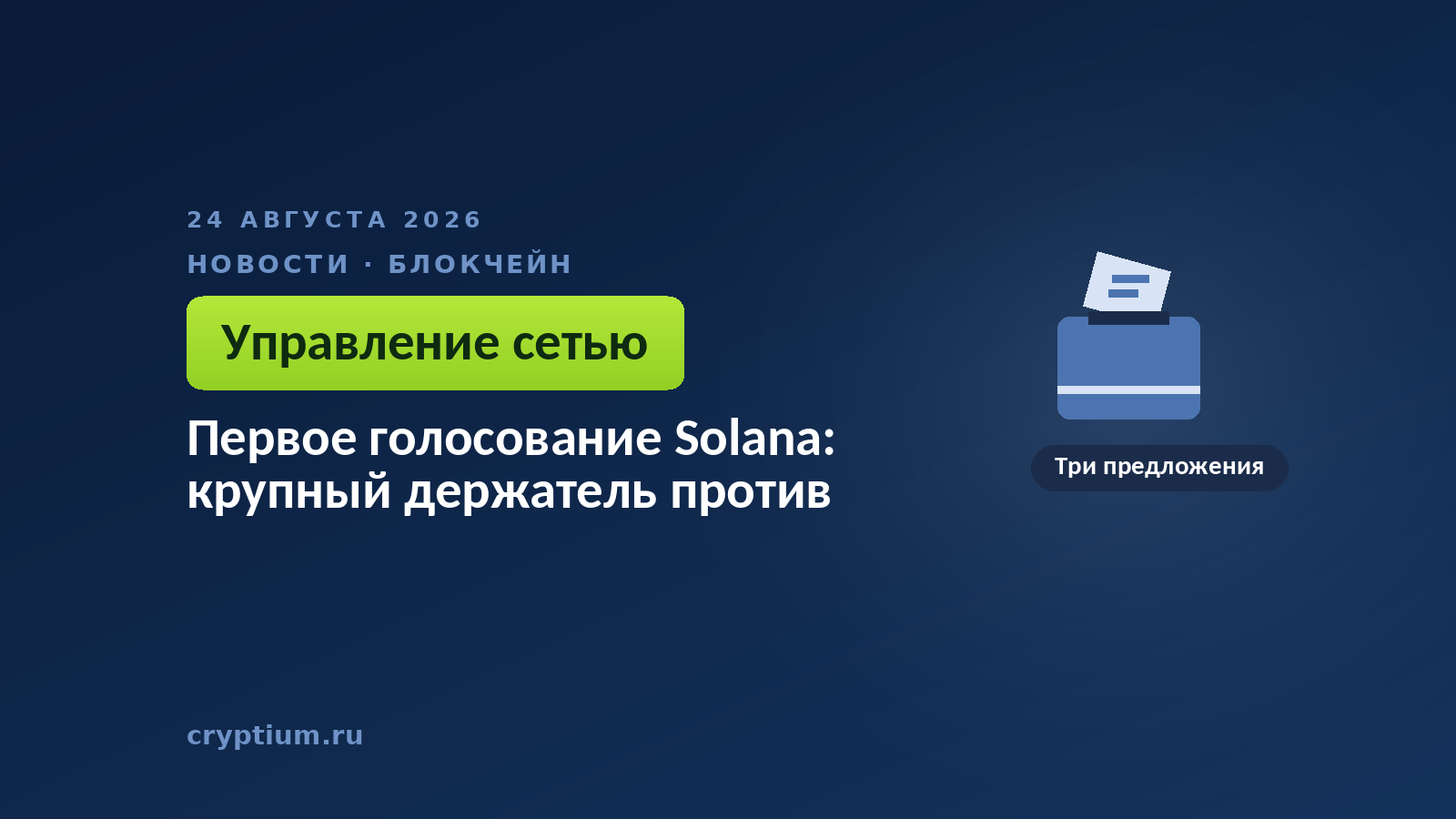 24 АВГУСТА 2026

НОВОСТИ · БЛОКЧЕЙН

Управление сетью

Первое голосование Solana: крупный держатель против

Три предложения

cryptium.ru